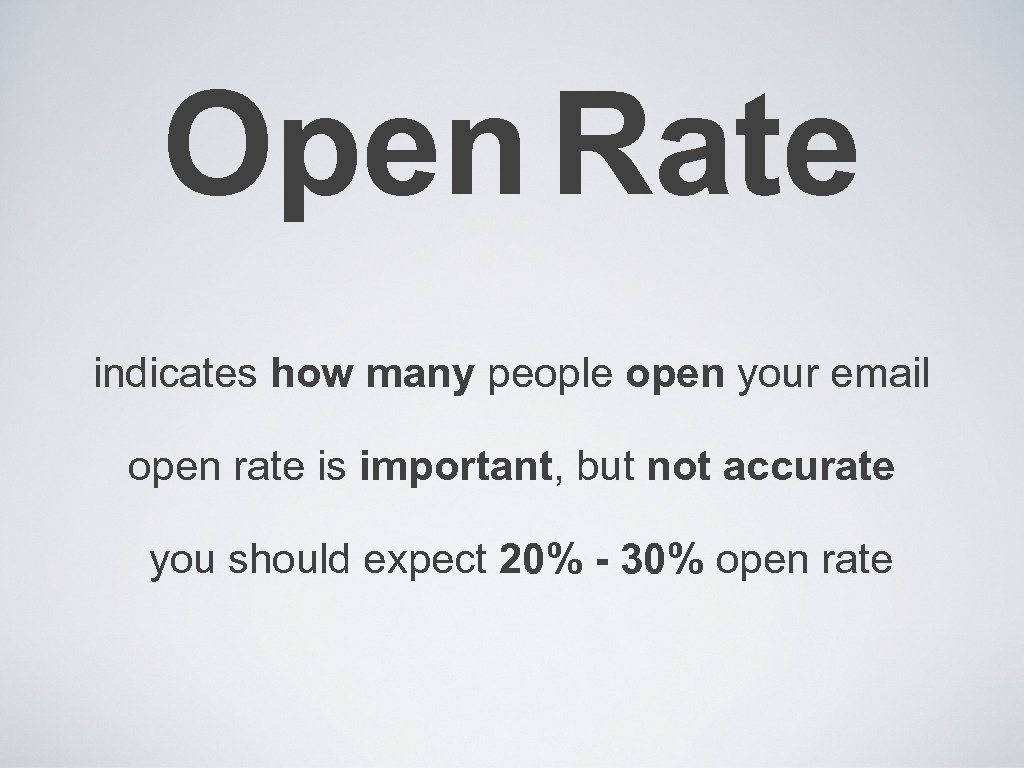 Open Rate

indicates how many people open your email

open rate is important, but not accurate

you should expect 20% - 30% open rate